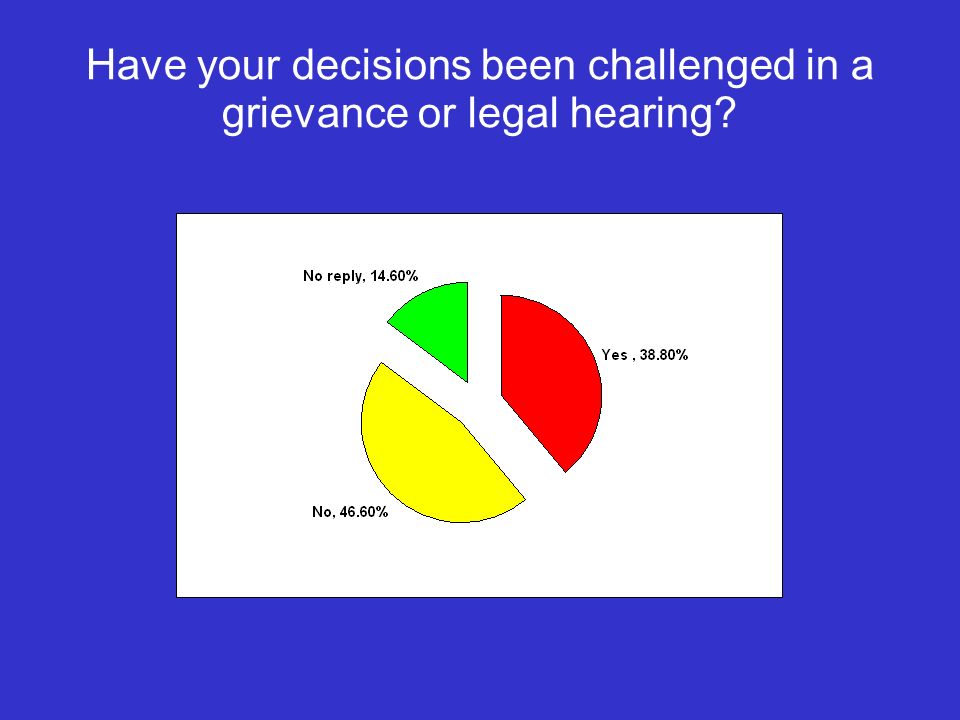 Have your decisions been challenged in a grievance or legal hearing?

No reply, 14.60%

Yes , 38.80%

No, 46.60%